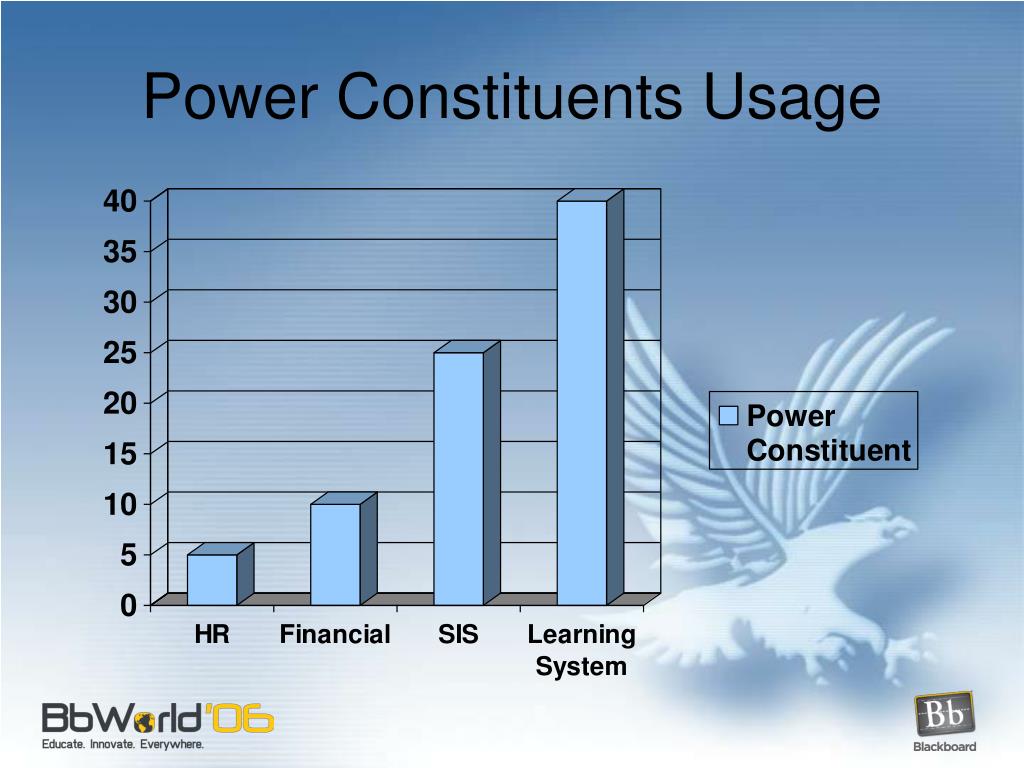 Power Constituents Usage

40
35
30
25
20
15
10
5
0

HR
Financial
SIS
Learning System

Power Constituent

BbWorld'06
Educate. Innovate. Everywhere.

Bb
Blackboard